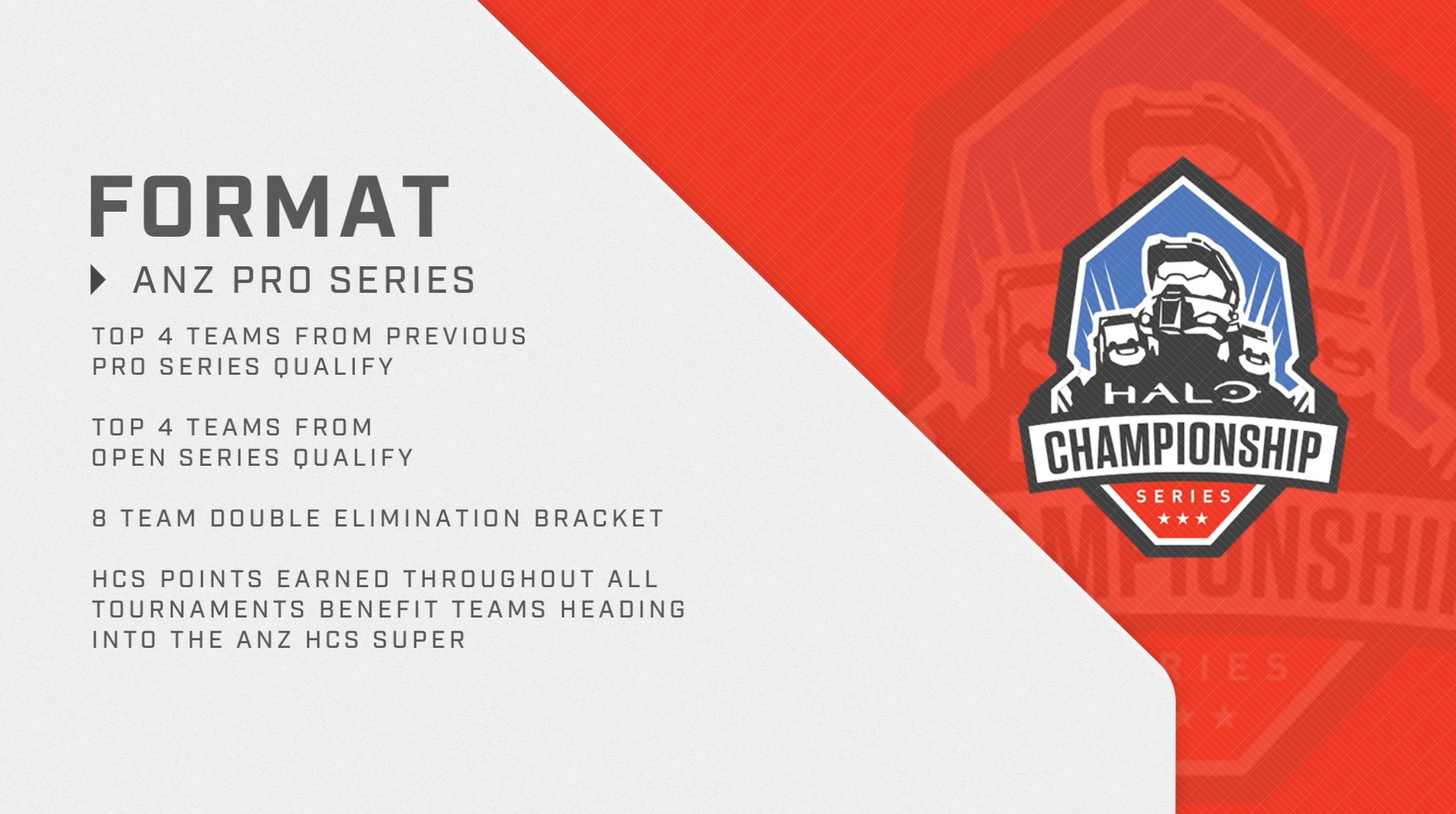 FORMAT

ANZ PRO SERIES

TOP 4 TEAMS FROM PREVIOUS PRO SERIES QUALIFY

TOP 4 TEAMS FROM OPEN SERIES QUALIFY

8 TEAM DOUBLE ELIMINATION BRACKET

HCS POINTS EARNED THROUGHOUT ALL TOURNAMENTS BENEFIT TEAMS HEADING INTO THE ANZ HCS SUPER

HALO

CHAMPIONSHIP

SERIES